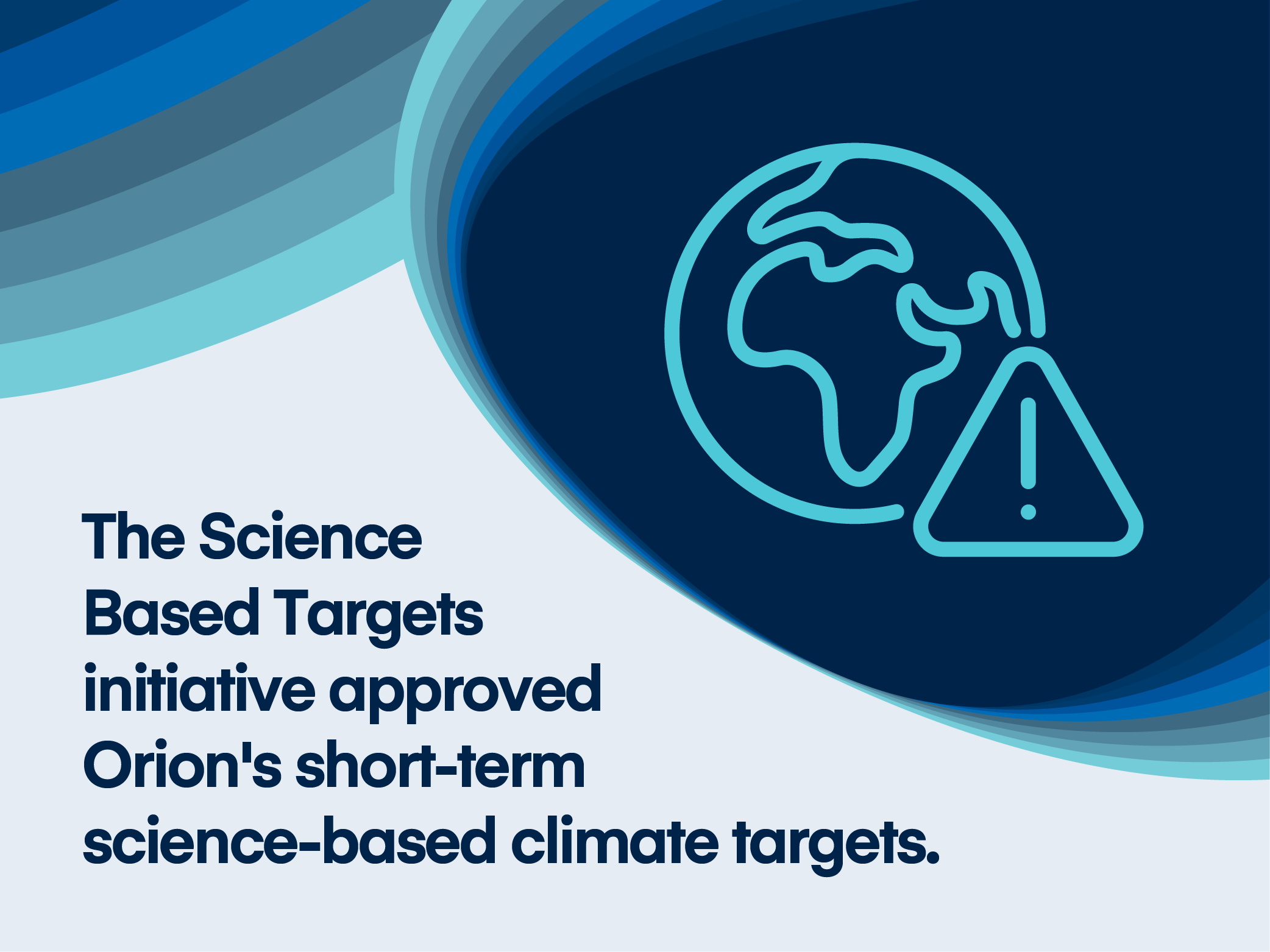 The Science Based Targets initiative approved Orion's short-term science-based climate targets.